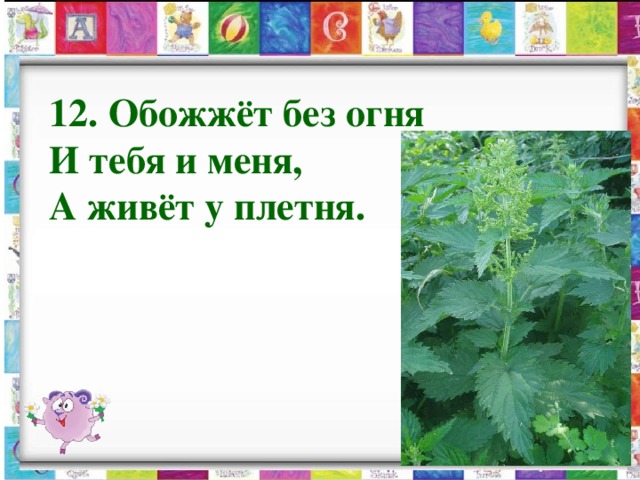 12. Обожжёт без огня
И тебя и меня,
А живёт у плетня.